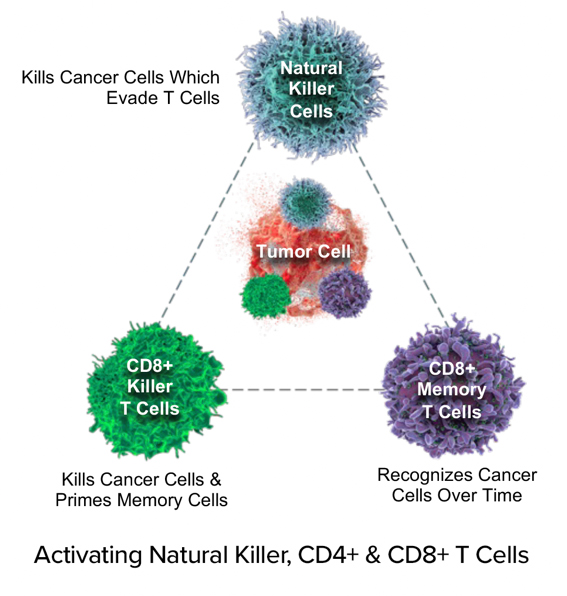 Kills Cancer Cells Which Evade T Cells

Natural Killer Cells

Tumor Cell

CD8+ Killer T Cells

CD8+ Memory T Cells

Kills Cancer Cells & Primes Memory Cells

Recognizes Cancer Cells Over Time

Activating Natural Killer, CD4+ & CD8+ T Cells